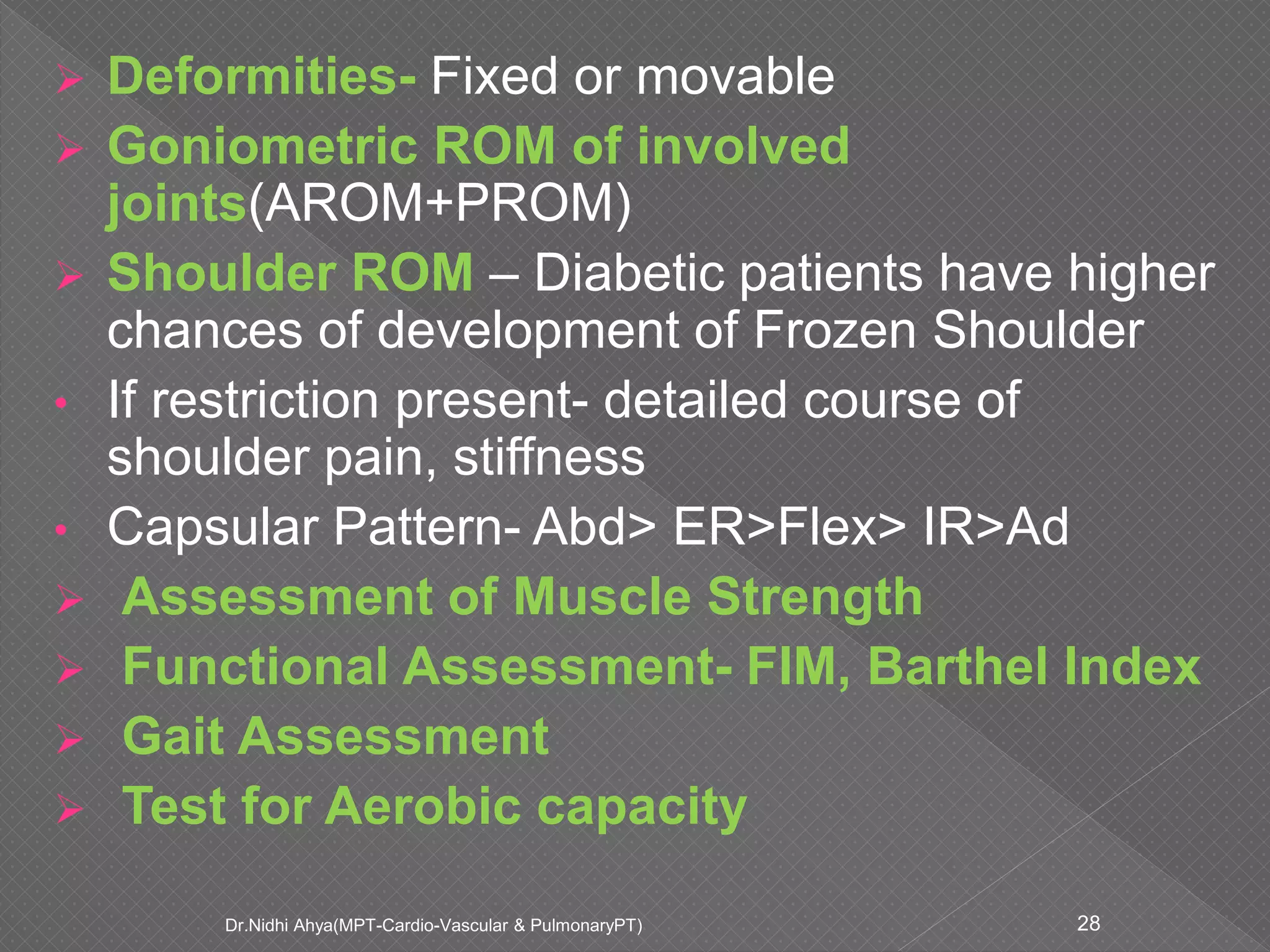 ➢ Deformities- Fixed or movable

➢ Goniometric ROM of involved joints(AROM+PROM)

➢ Shoulder ROM – Diabetic patients have higher chances of development of Frozen Shoulder

• If restriction present- detailed course of shoulder pain, stiffness

• Capsular Pattern- Abd> ER>Flex> IR>Ad

➢ Assessment of Muscle Strength

➢ Functional Assessment- FIM, Barthel Index

➢ Gait Assessment

➢ Test for Aerobic capacity

Dr.Nidhi Ahya(MPT-Cardio-Vascular & PulmonaryPT)

28